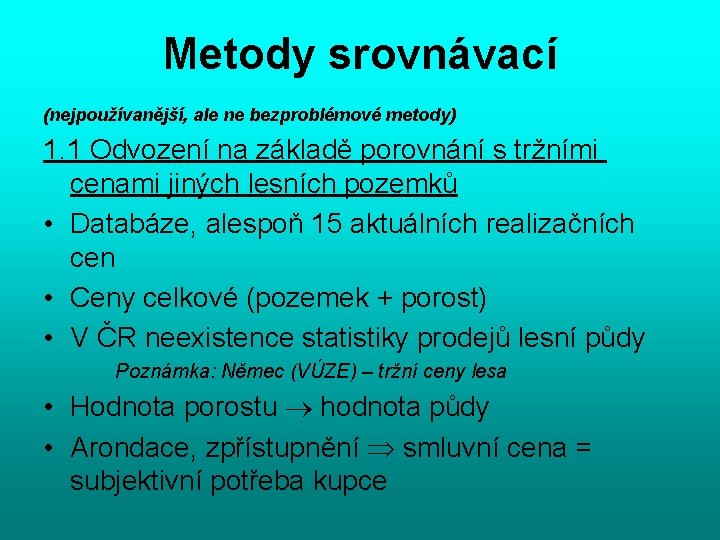 Metody srovnávací

(nejpoužívanější, ale ne bezproblémové metody)

1.1 Odvození na základě porovnání s tržními cenami jiných lesních pozemků

• Databáze, alespoň 15 aktuálních realizačních cen
• Ceny celkové (pozemek + porost)
• V ČR neexistence statistiky prodejů lesní půdy

Poznámka: Němec (VÚZE) – tržní ceny lesa

• Hodnota porostu $\rightarrow$ hodnota půdy
• Arondace, zpřístupnění $\Rightarrow$ smluvní cena = subjektivní potřeba kupce